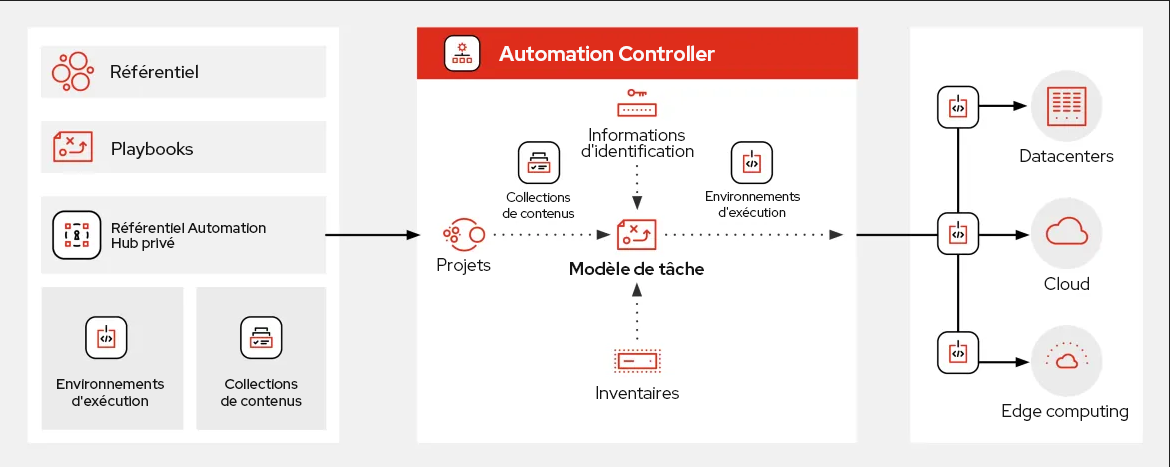 Référentiel

Playbooks

Référentiel Automation Hub privé

Environnements d'exécution

Collections de contenus

Automation Controller

Informations d'identification

Collections de contenus

Environnements d'exécution

Projets

Modèle de tâche

Inventaires

Datacenters

Cloud

Edge computing